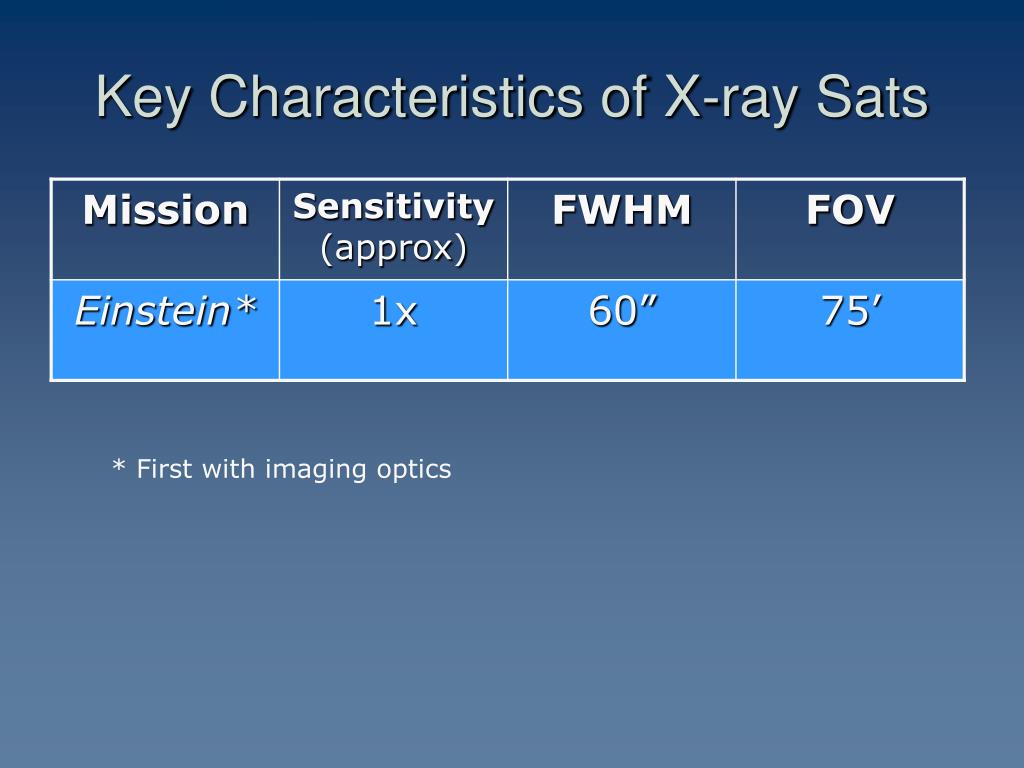 Key Characteristics of X-ray Sats

| Mission | Sensitivity (approx) | FWHM | FOV |
|---|---|---|---|
| Einstein* | 1x | 60” | 75’ |

* First with imaging optics